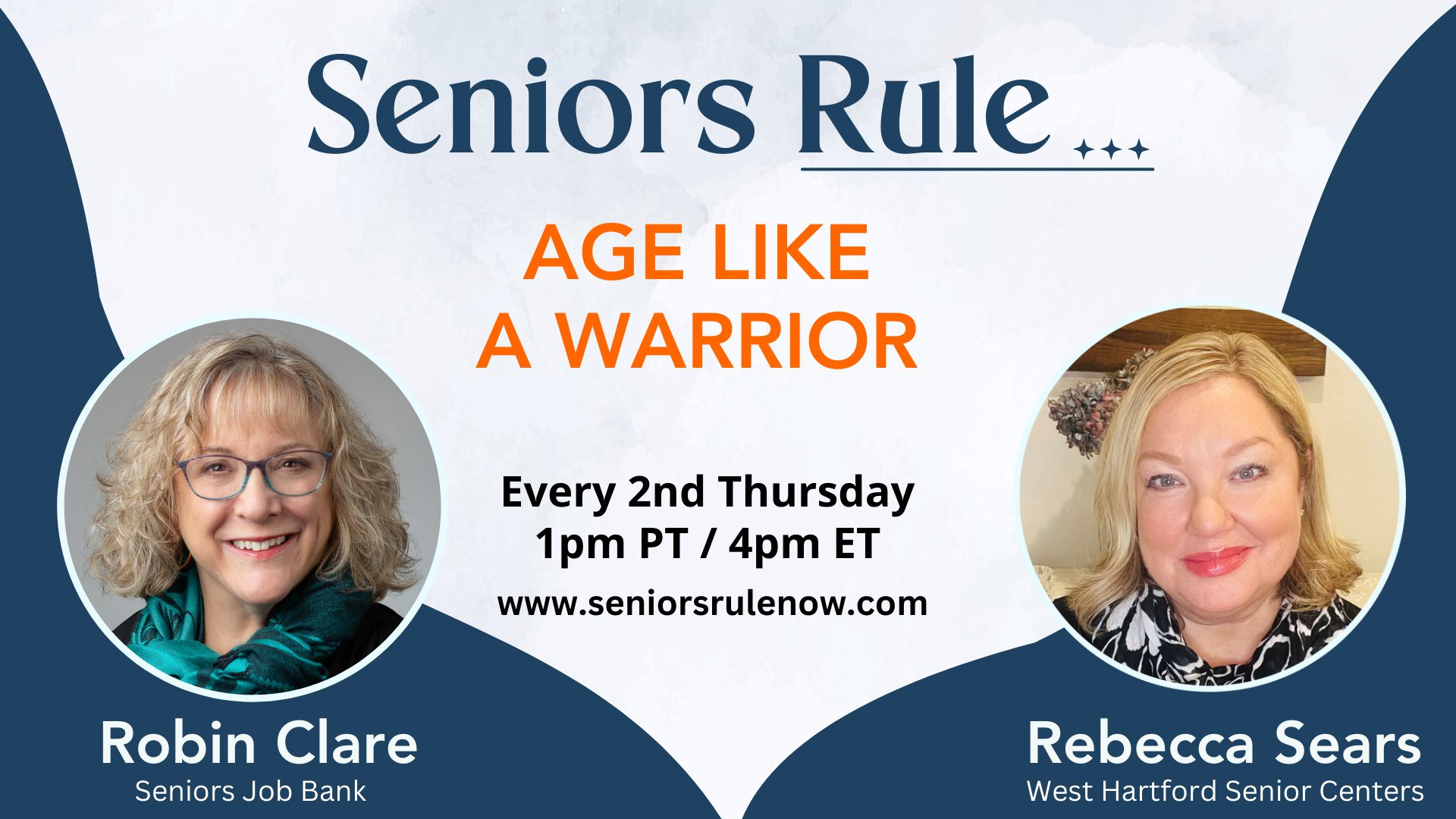 Seniors Rule

AGE LIKE A WARRIOR

Every 2nd Thursday
1pm PT / 4pm ET
www.seniorsrulenow.com

Robin Clare
Seniors Job Bank

Rebecca Sears
West Hartford Senior Centers